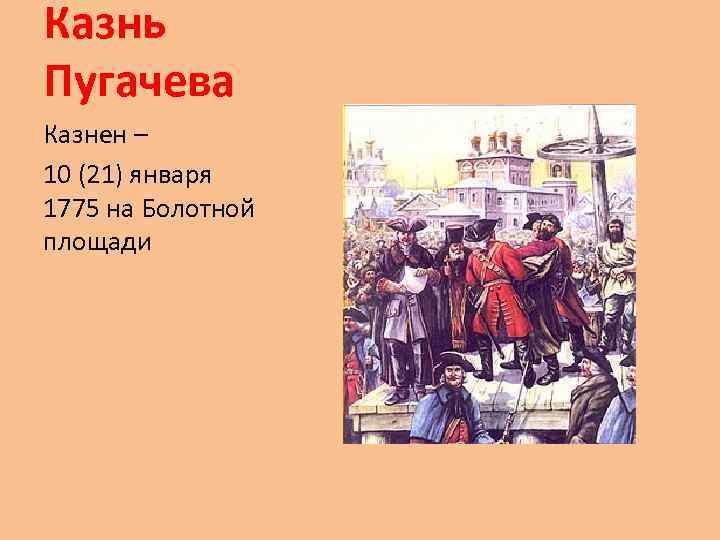 Казнь Пугачева

Казнен –

10 (21) января 1775 на Болотной площади